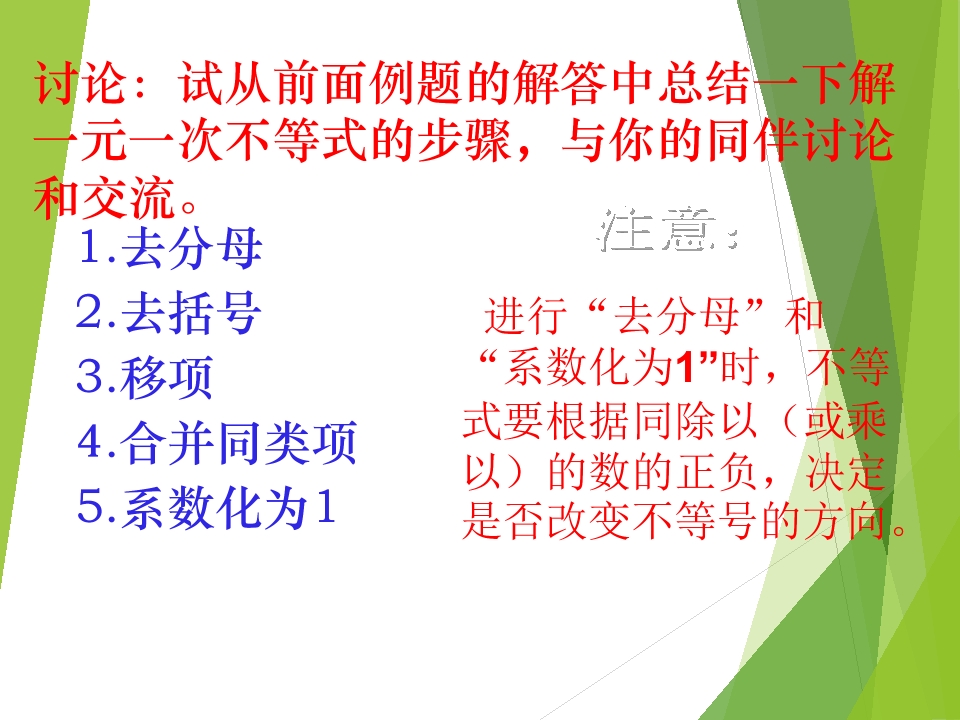 讨论：试从前面例题的解答中总结一下解一元一次不等式的步骤，与你的同伴讨论和交流。

1.去分母
2.去括号
3.移项
4.合并同类项
5.系数化为1

注意：

进行“去分母”和“系数化为1”时，不等式要根据同除以（或乘以）的数的正负，决定是否改变不等号的方向。